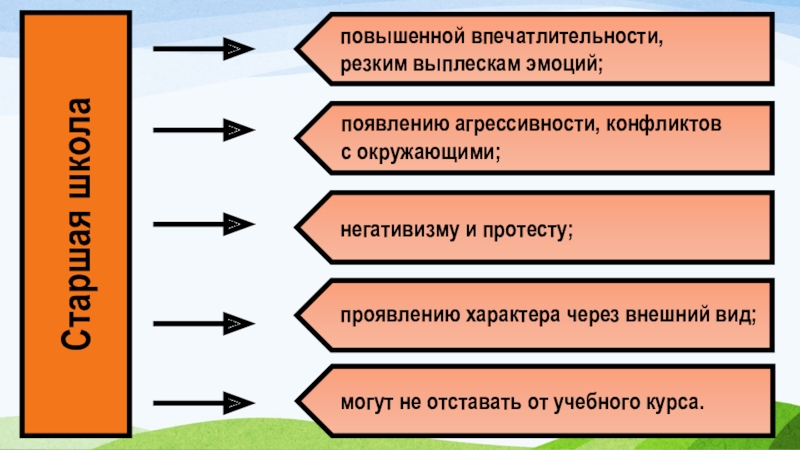 Старшая школа

повышенной впечатлительности, резким выплескам эмоций;

появлению агрессивности, конфликтов с окружающими;

негативизму и протесту;

проявлению характера через внешний вид;

могут не отставать от учебного курса.